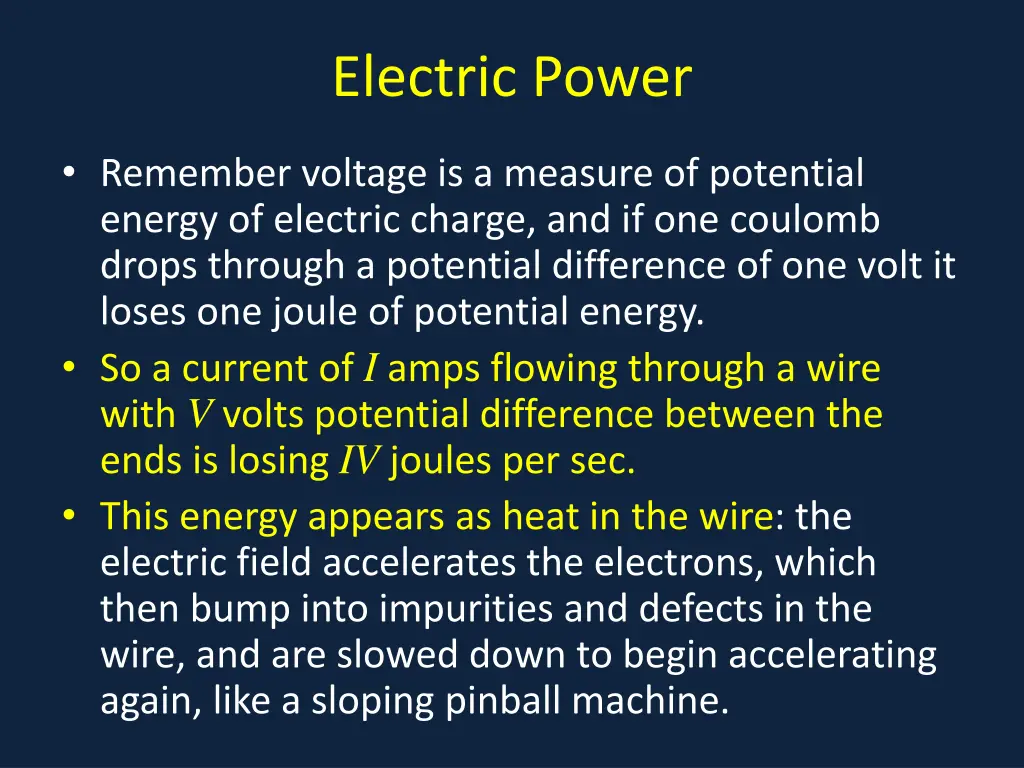 Electric Power

• Remember voltage is a measure of potential energy of electric charge, and if one coulomb drops through a potential difference of one volt it loses one joule of potential energy.
• So a current of $I$ amps flowing through a wire with $V$ volts potential difference between the ends is losing $IV$ joules per sec.
• This energy appears as heat in the wire: the electric field accelerates the electrons, which then bump into impurities and defects in the wire, and are slowed down to begin accelerating again, like a sloping pinball machine.